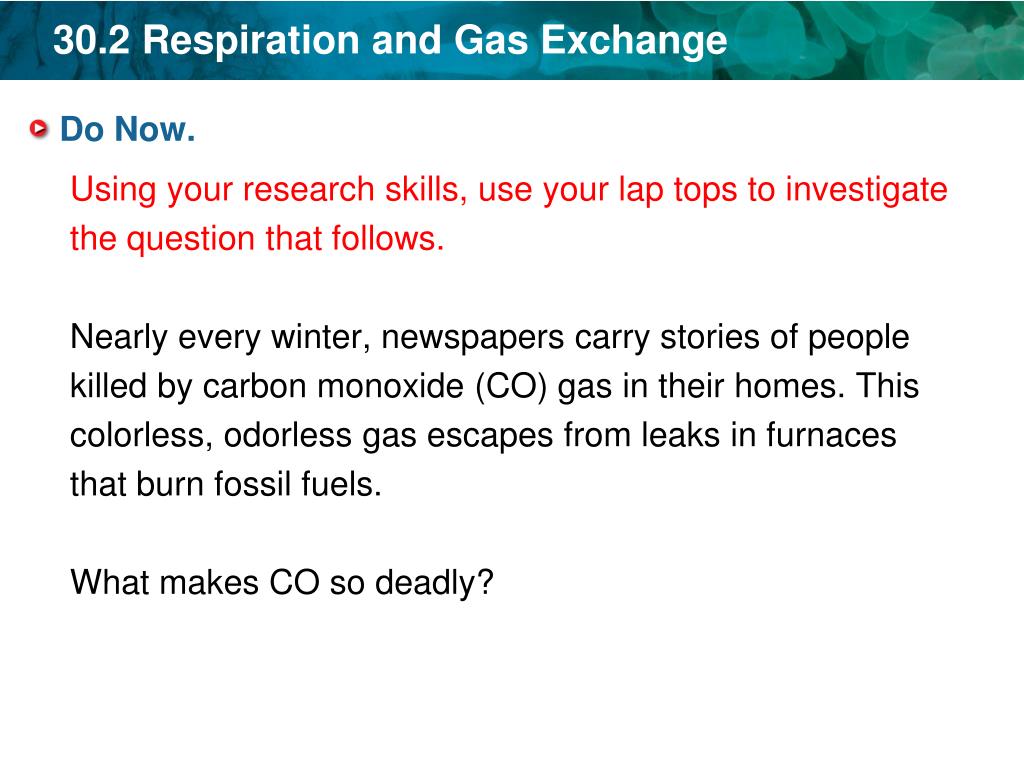 30.2 Respiration and Gas Exchange

Do Now.

Using your research skills, use your lap tops to investigate the question that follows.

Nearly every winter, newspapers carry stories of people killed by carbon monoxide (CO) gas in their homes. This colorless, odorless gas escapes from leaks in furnaces that burn fossil fuels.

What makes CO so deadly?